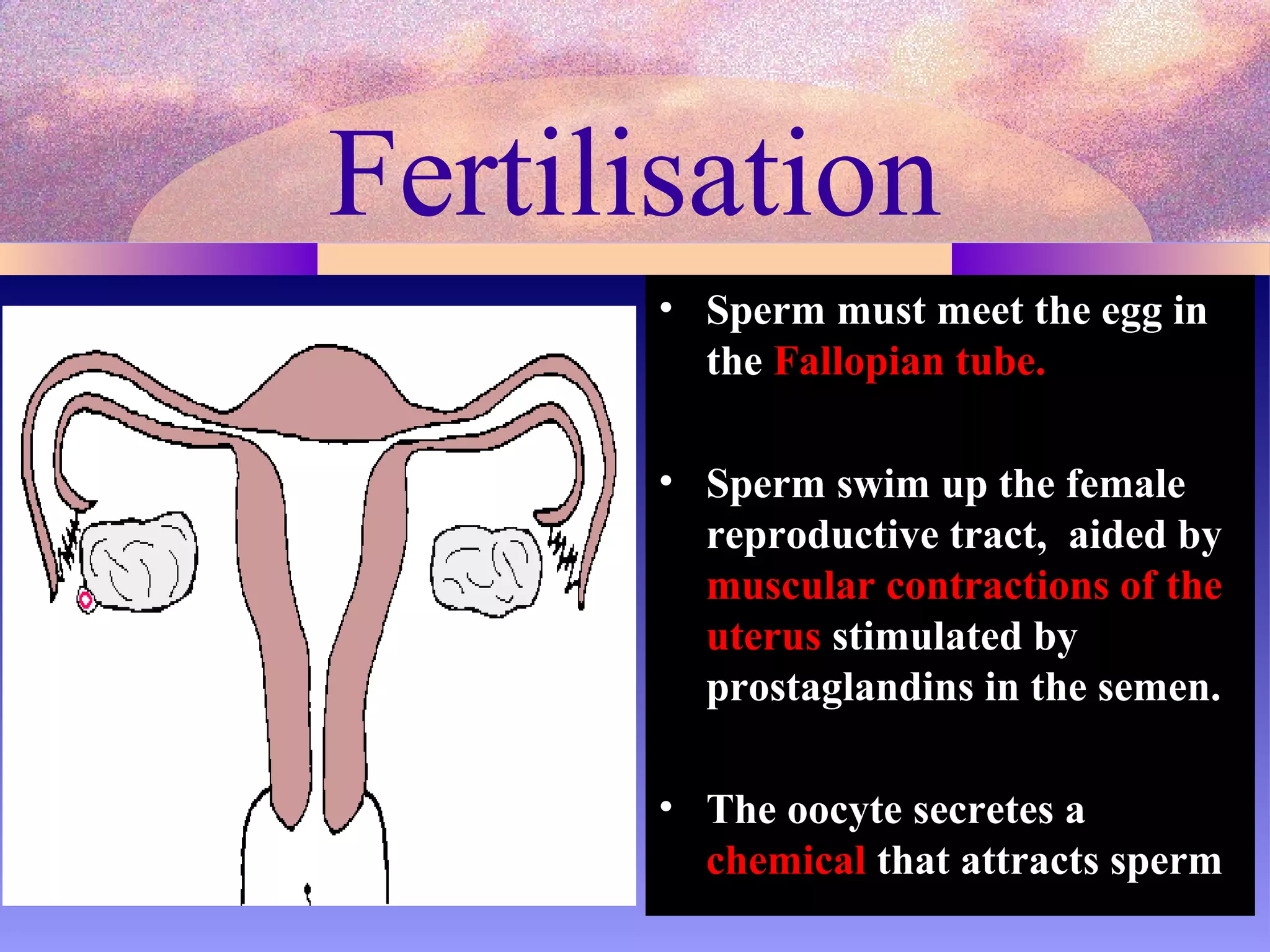 Fertilisation

• Sperm must meet the egg in the Fallopian tube.

• Sperm swim up the female reproductive tract, aided by muscular contractions of the uterus stimulated by prostaglandins in the semen.

• The oocyte secretes a chemical that attracts sperm